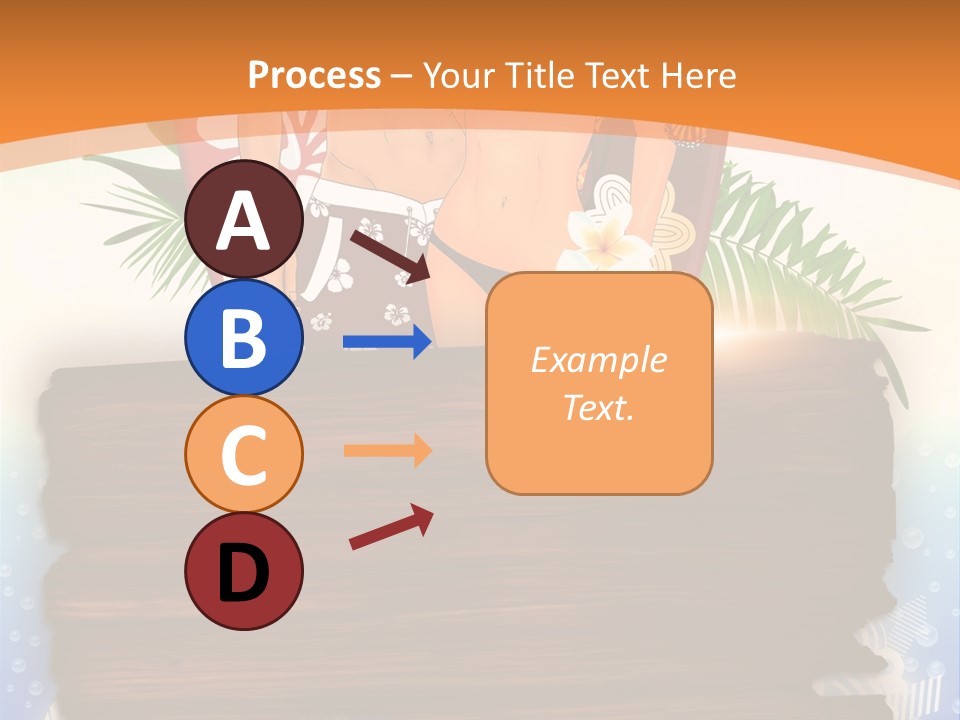 Process – Your Title Text Here

A

B

C

D

Example Text.